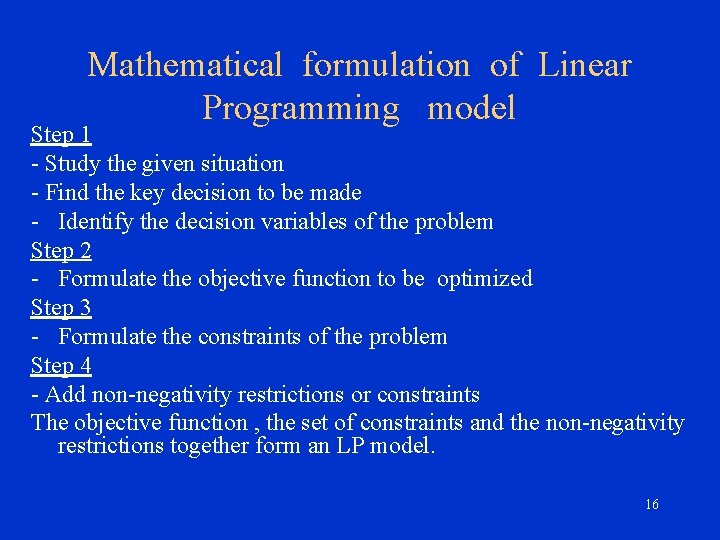 Mathematical formulation of Linear Programming model

Step 1
- Study the given situation
- Find the key decision to be made
- Identify the decision variables of the problem
Step 2
- Formulate the objective function to be optimized
Step 3
- Formulate the constraints of the problem
Step 4
- Add non-negativity restrictions or constraints
The objective function , the set of constraints and the non-negativity restrictions together form an LP model.

16